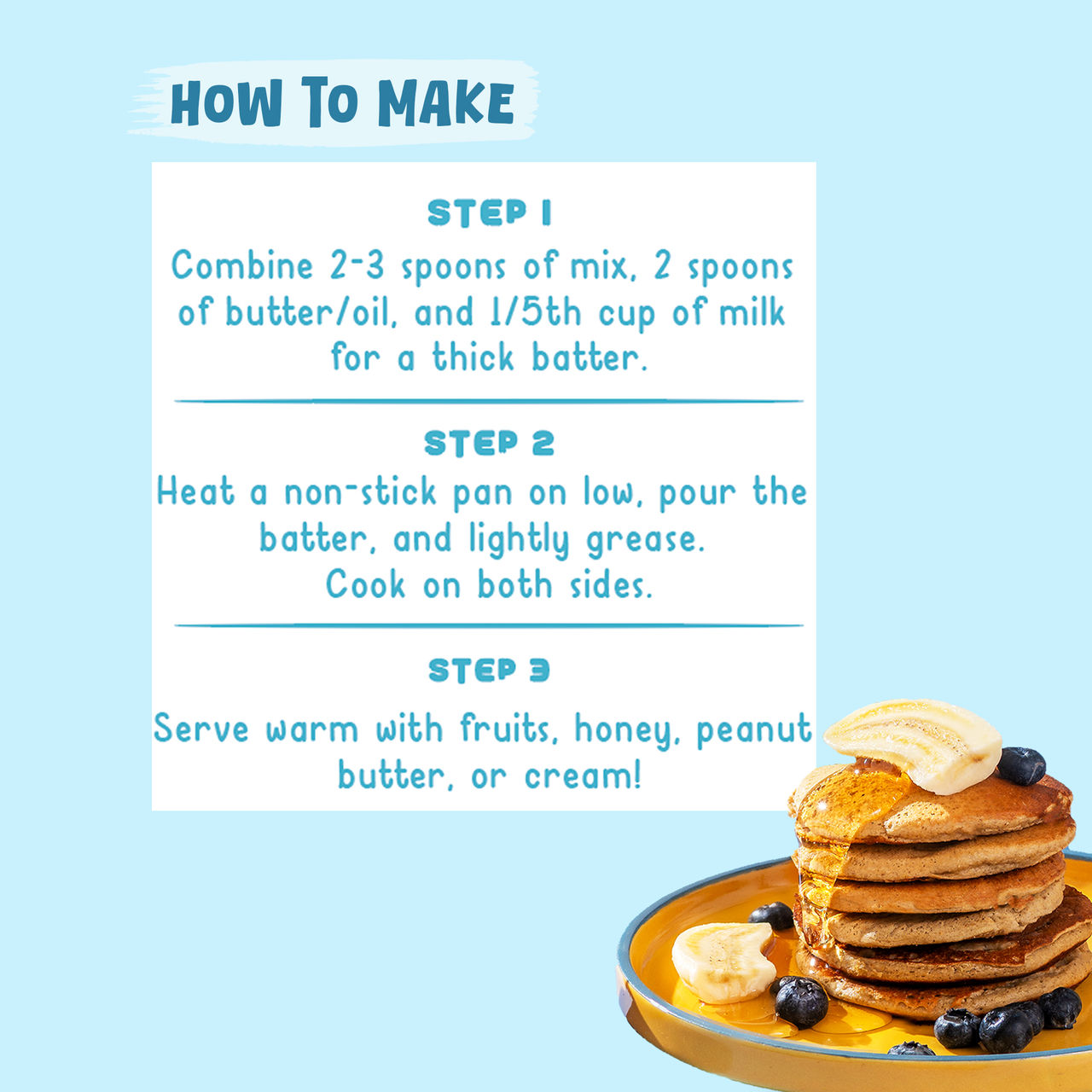 HOW TO MAKE

STEP 1

Combine 2-3 spoons of mix, 2 spoons of butter/oil, and 1/5th cup of milk for a thick batter.

STEP 2

Heat a non-stick pan on low, pour the batter, and lightly grease. Cook on both sides.

STEP 3

Serve warm with fruits, honey, peanut butter, or cream!